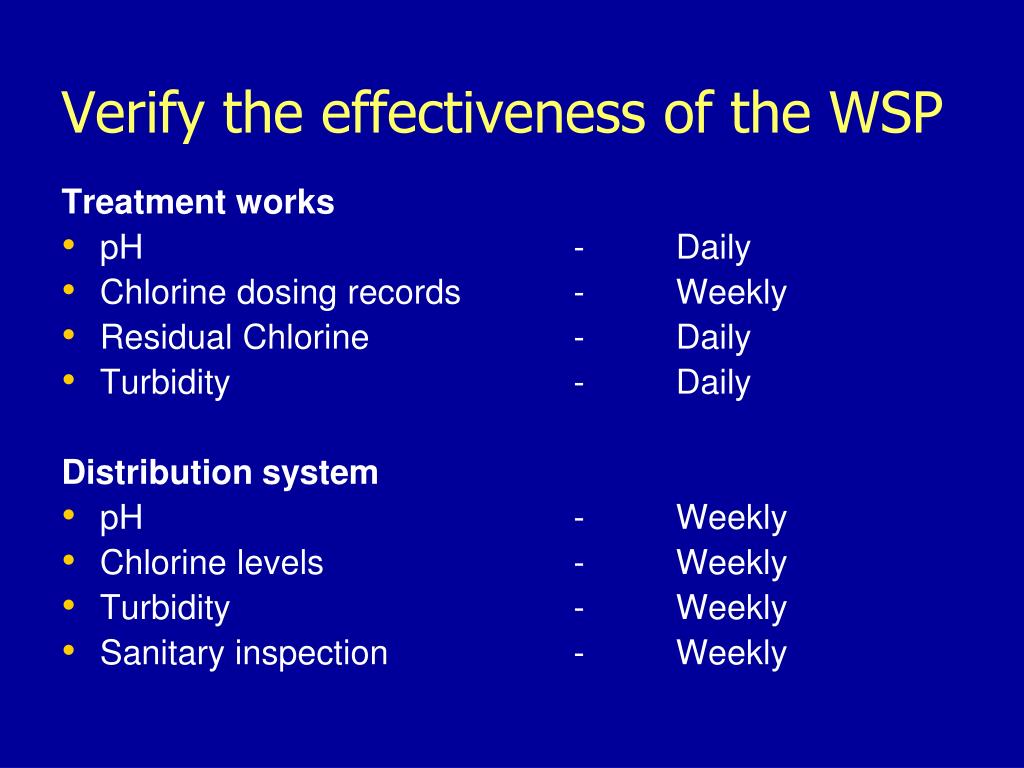 Verify the effectiveness of the WSP

Treatment works
• pH - Daily
• Chlorine dosing records - Weekly
• Residual Chlorine - Daily
• Turbidity - Daily

Distribution system
• pH - Weekly
• Chlorine levels - Weekly
• Turbidity - Weekly
• Sanitary inspection - Weekly